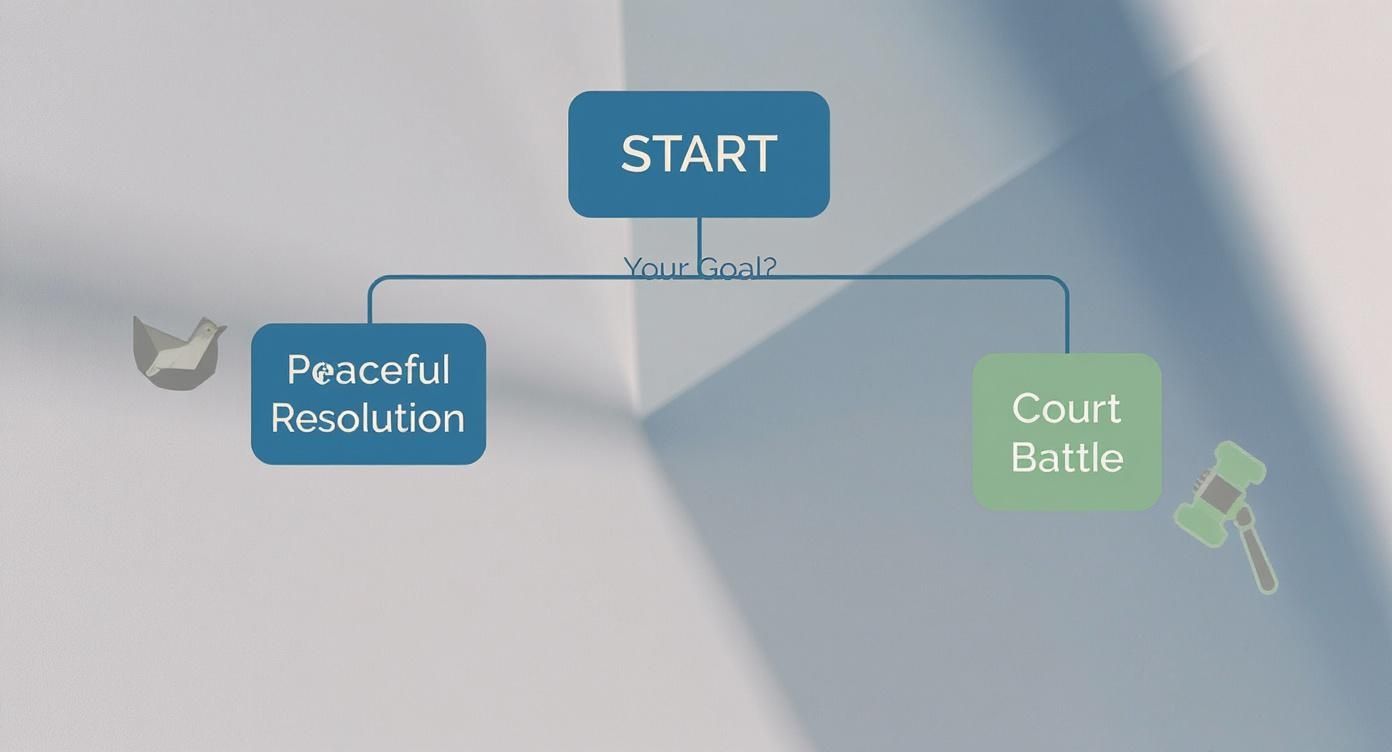 START

Your Goal?

Peaceful Resolution

Court Battle